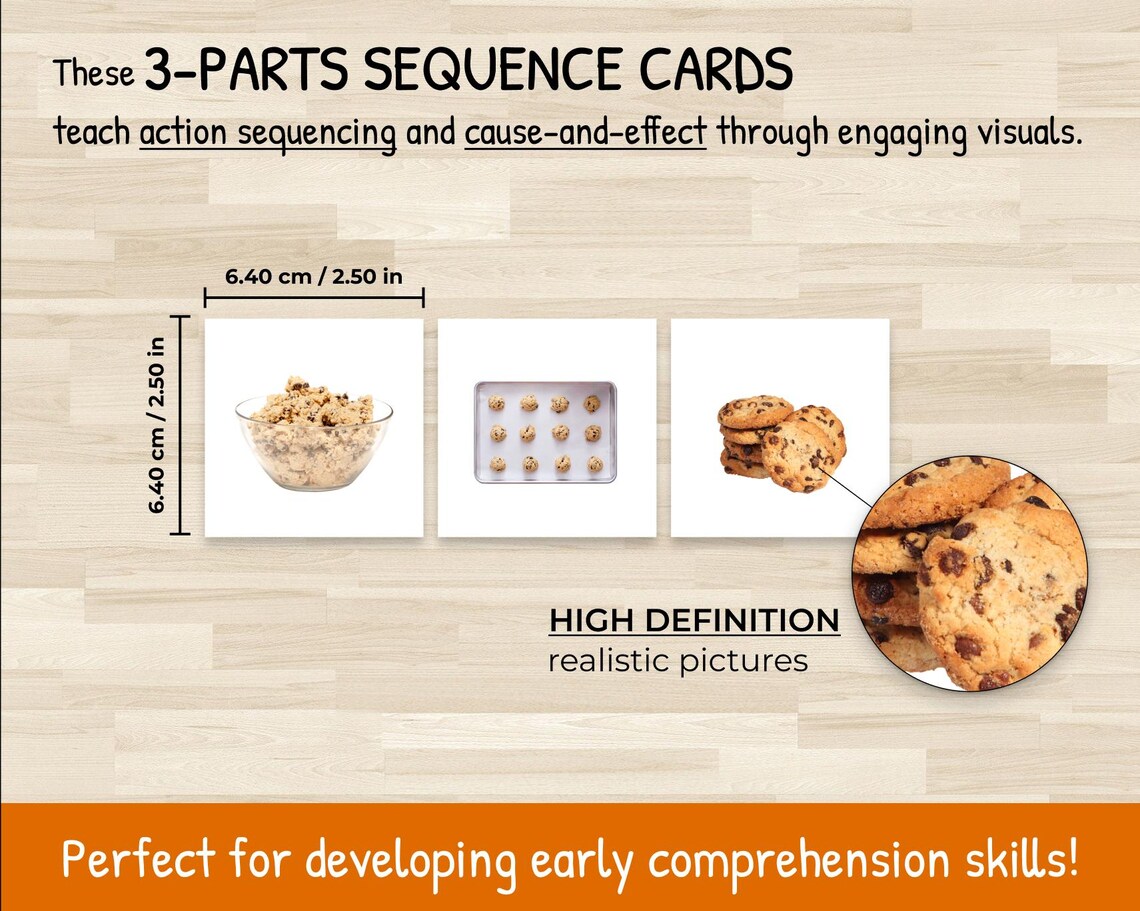 These 3-PARTS SEQUENCE CARDS
teach action sequencing and cause-and-effect through engaging visuals.

6.40 cm / 2.50 in

6.40 cm / 2.50 in

HIGH DEFINITION
realistic pictures

Perfect for developing early comprehension skills!